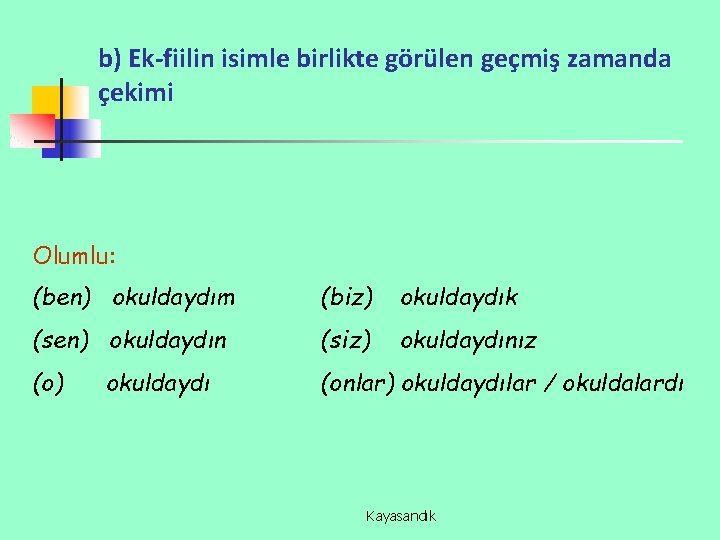 b) Ek-fiilin isimle birlikte görülen geçmiş zamanda çekimi

Olumlu:

(ben) okuldaydım

(sen) okuldaydın

(o) okuldaydı

(biz) okuldaydık

(siz) okuldaydınız

(onlar) okuldaydılar / okuldalardı

Kayasandık